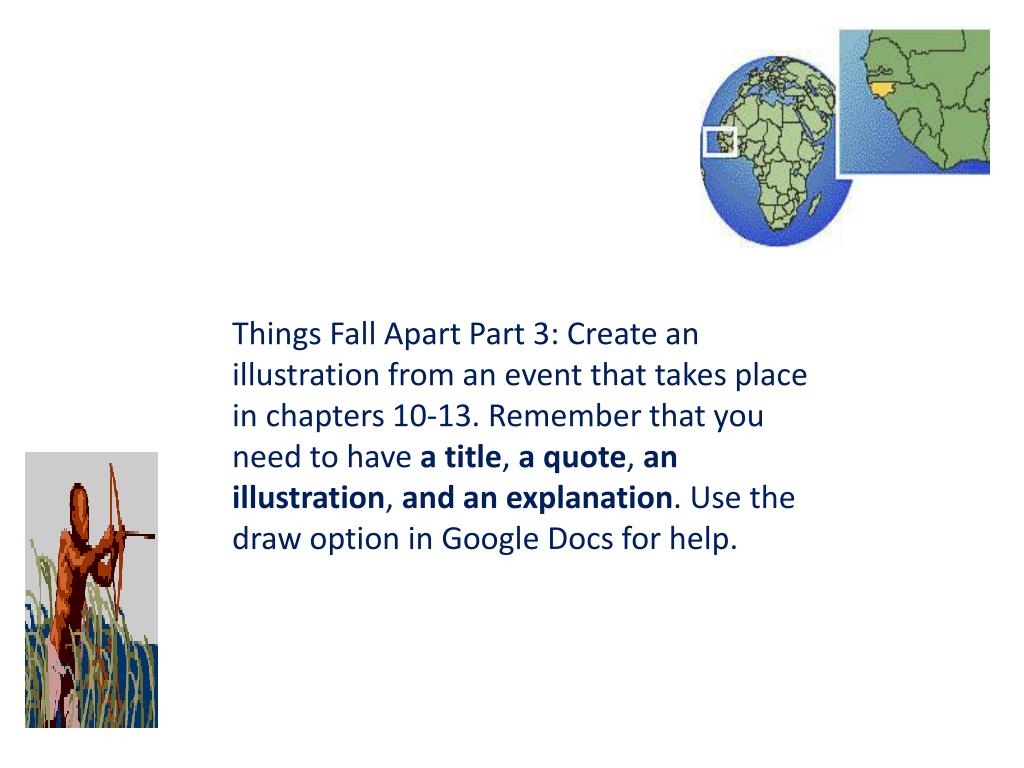 Things Fall Apart Part 3: Create an illustration from an event that takes place in chapters 10-13. Remember that you need to have a title, a quote, an illustration, and an explanation. Use the draw option in Google Docs for help.